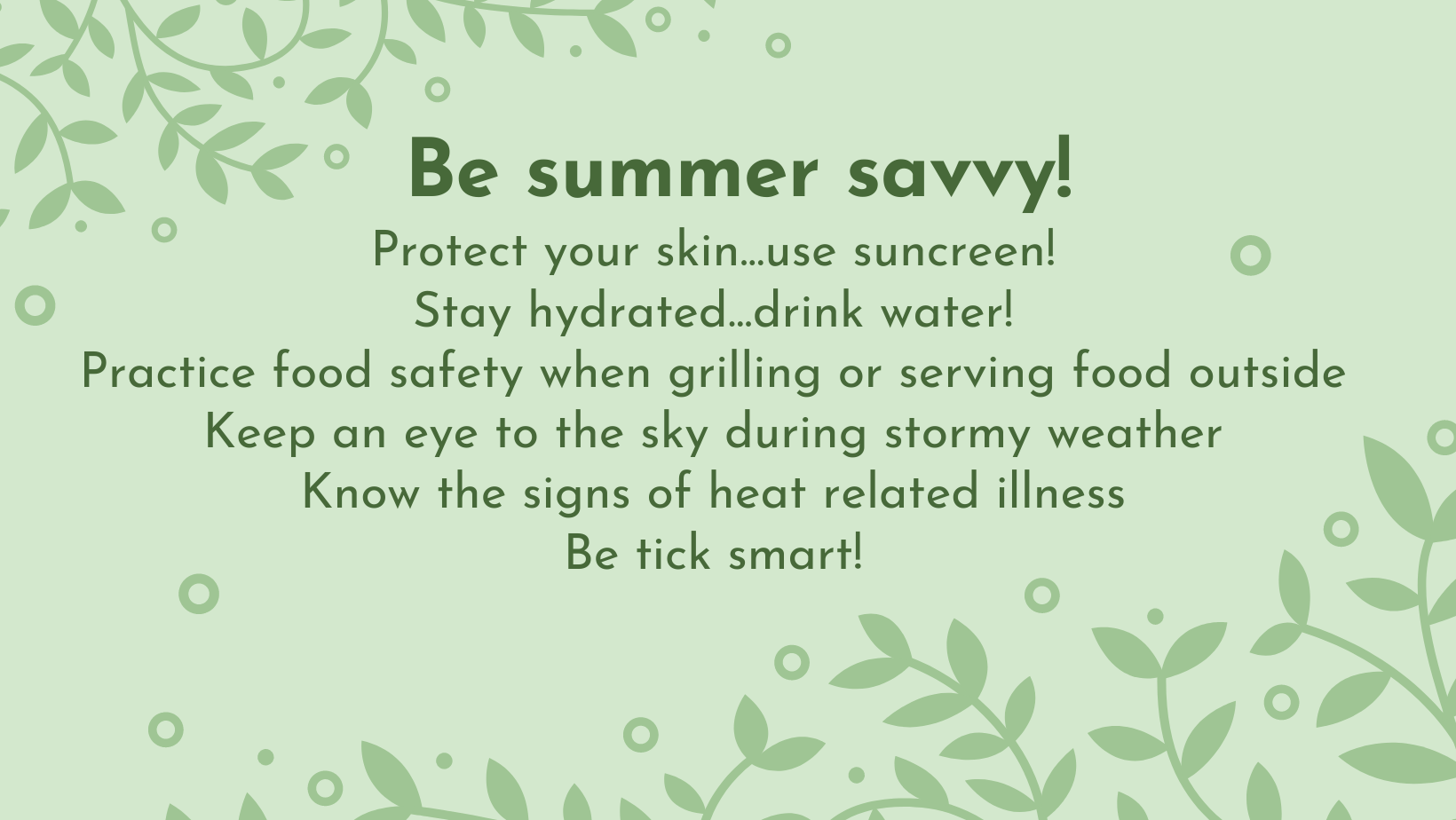 Be summer savvy!

Protect your skin…use suncreen!
Stay hydrated…drink water!
Practice food safety when grilling or serving food outside
Keep an eye to the sky during stormy weather
Know the signs of heat related illness
Be tick smart!